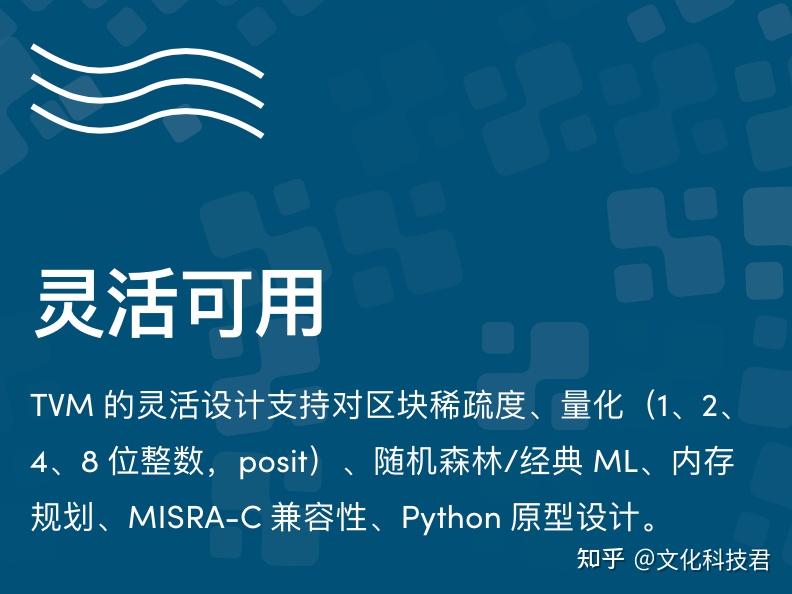 灵活可用

TVM 的灵活设计支持对区块稀疏度、量化（1、2、4、8 位整数，posit）、随机森林/经典 ML、内存规划、MISRA-C 兼容性、Python 原型设计。

知乎 @文化科技君